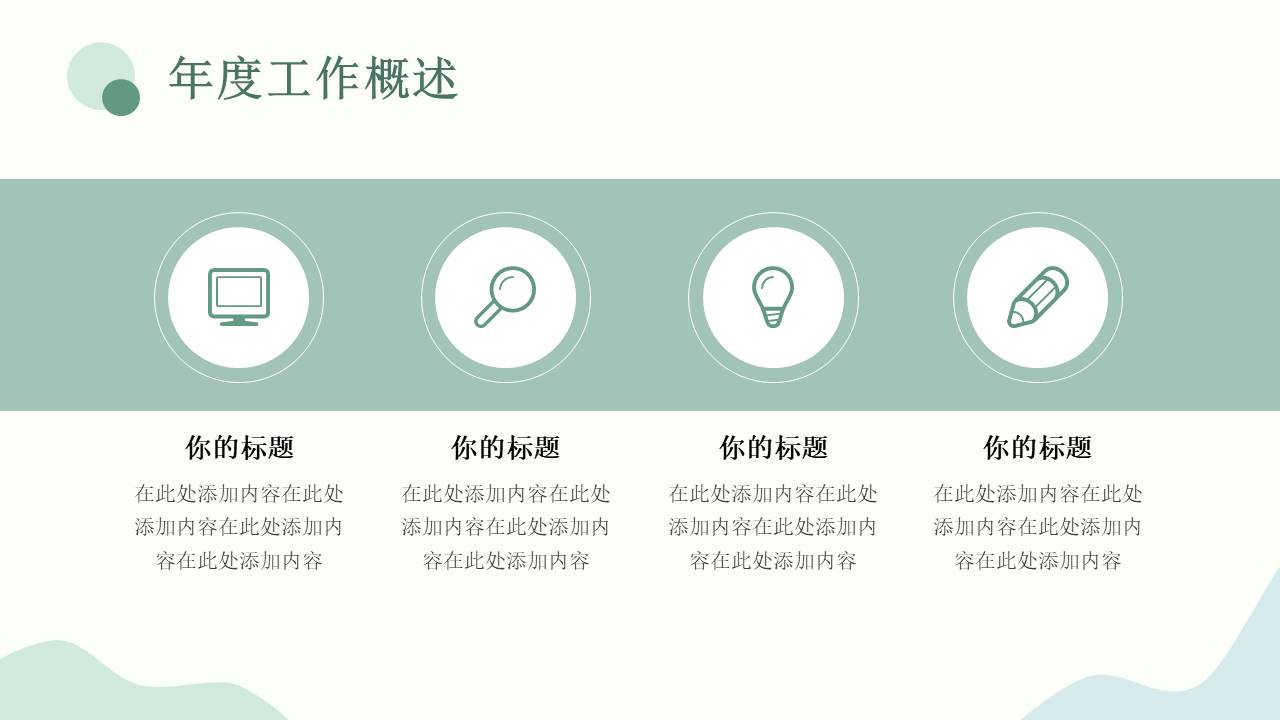 年度工作概述

你的标题

在此处添加内容在此处添加内容在此处添加内容在此处添加内容

你的标题

在此处添加内容在此处添加内容在此处添加内容在此处添加内容

你的标题

在此处添加内容在此处添加内容在此处添加内容在此处添加内容

你的标题

在此处添加内容在此处添加内容在此处添加内容在此处添加内容